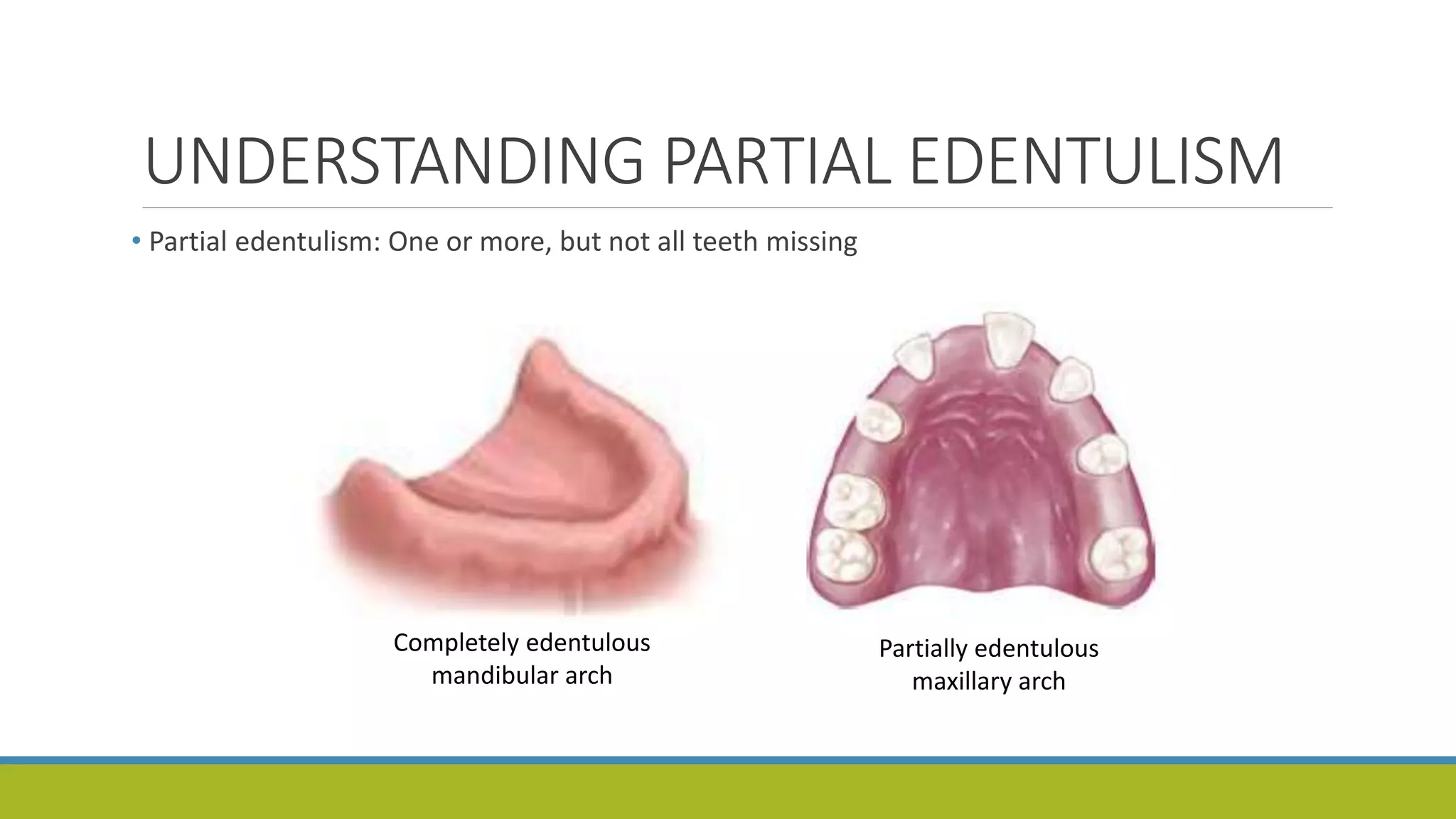 UNDERSTANDING PARTIAL EDENTULISM

• Partial edentulism: One or more, but not all teeth missing

Completely edentulous mandibular arch

Partially edentulous maxillary arch